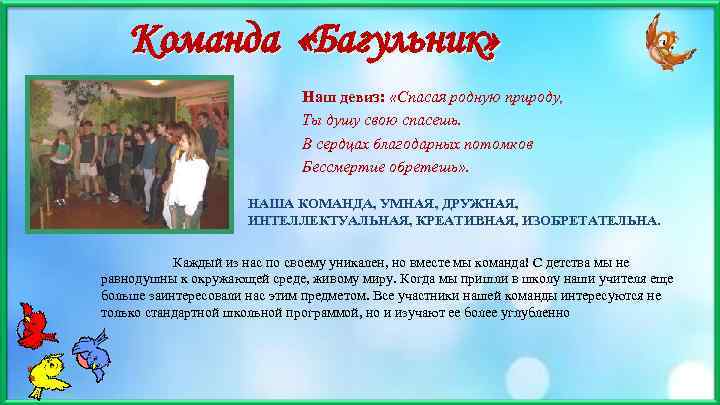 Команда «Багульник»

Наш девиз: «Спасая родную природу,
Ты душу свою спасешь.
В сердцах благодарных потомков
Бессмертие обретешь».

НАША КОМАНДА, УМНАЯ, ДРУЖНАЯ, ИНТЕЛЛЕКТУАЛЬНАЯ, КРЕАТИВНАЯ, ИЗОБРЕТАТЕЛЬНА.

Каждый из нас по своему уникален, но вместе мы команда! С детства мы не равнодушны к окружающей среде, живому миру. Когда мы пришли в школу наши учителя еще больше заинтересовали нас этим предметом. Все участники нашей команды интересуются не только стандартной школьной программой, но и изучают ее более углубленно